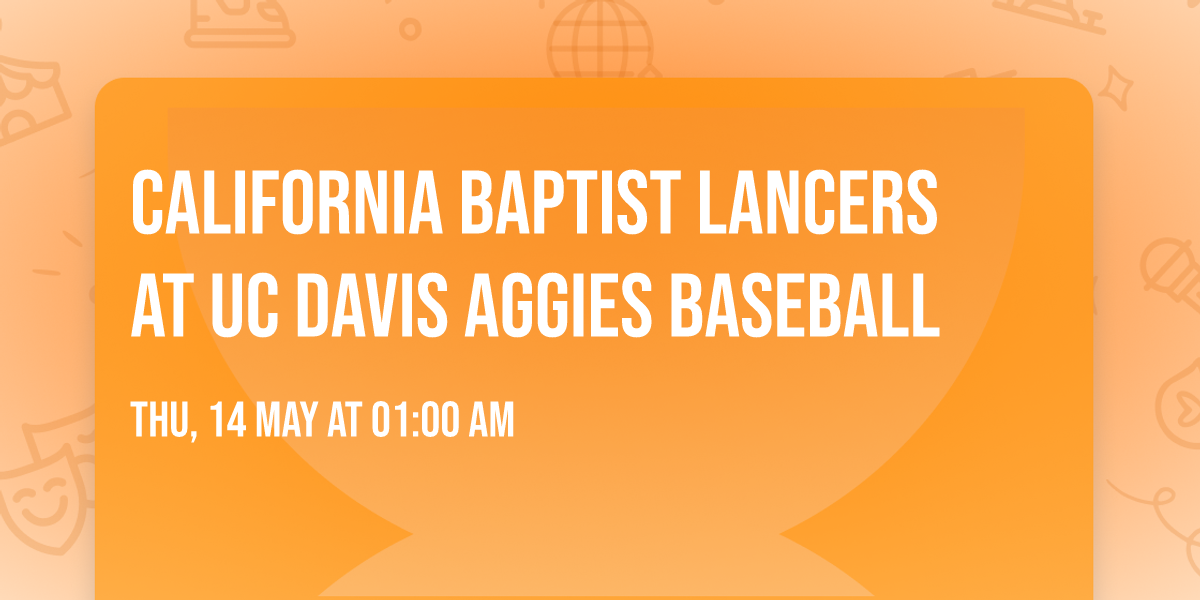 CALIFORNIA BAPTIST LANCERS AT UC DAVIS AGGIES BASEBALL

THU, 14 MAY AT 01:00 AM